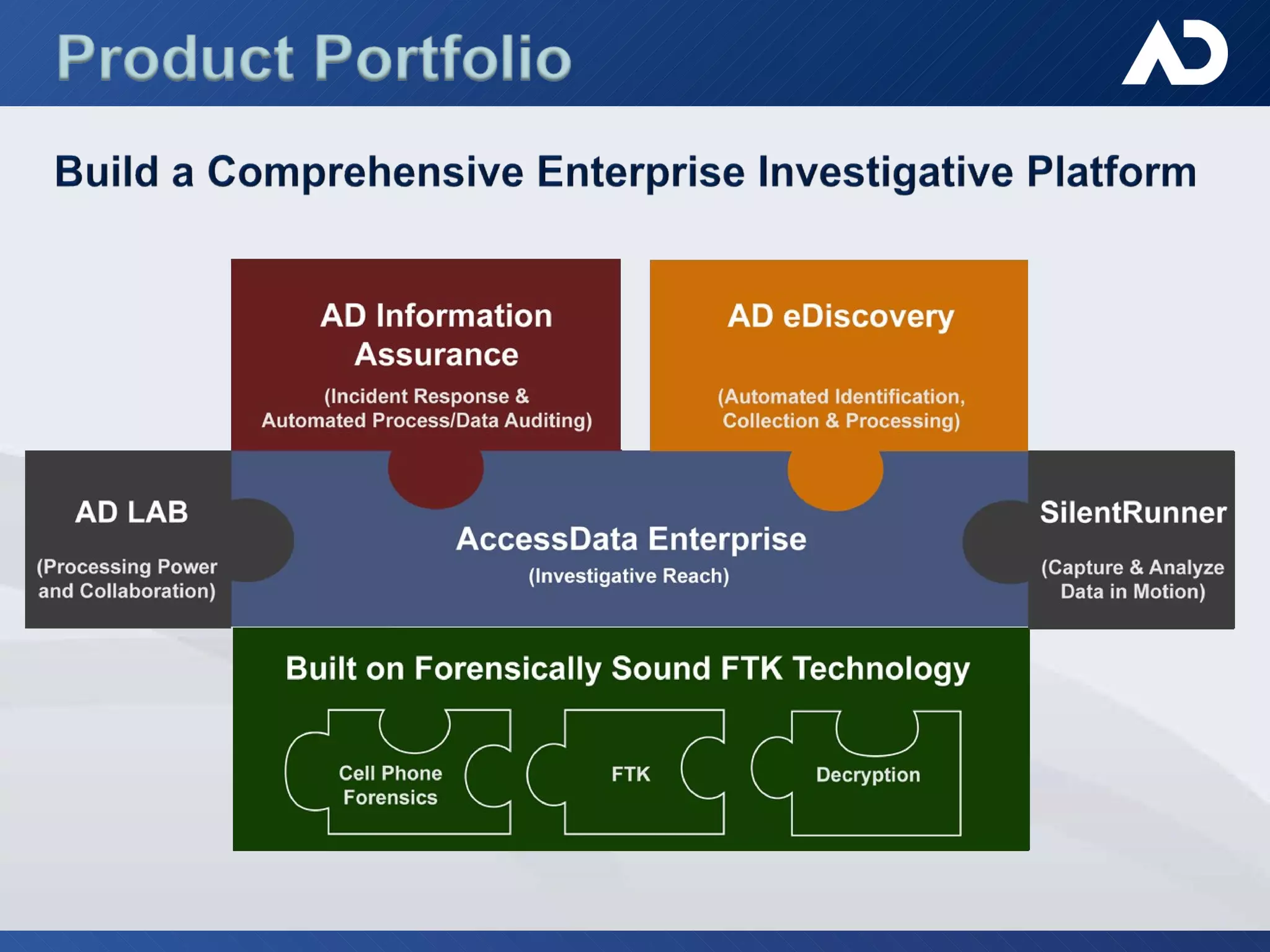 Product Portfolio

AD

Build a Comprehensive Enterprise Investigative Platform

AD Information Assurance

(Incident Response & Automated Process/Data Auditing)

AD eDiscovery

(Automated Identification, Collection & Processing)

AD LAB

(Processing Power and Collaboration)

AccessData Enterprise

(Investigative Reach)

SilentRunner

(Capture & Analyze Data in Motion)

Built on Forensically Sound FTK Technology

Cell Phone Forensics

FTK

Decryption